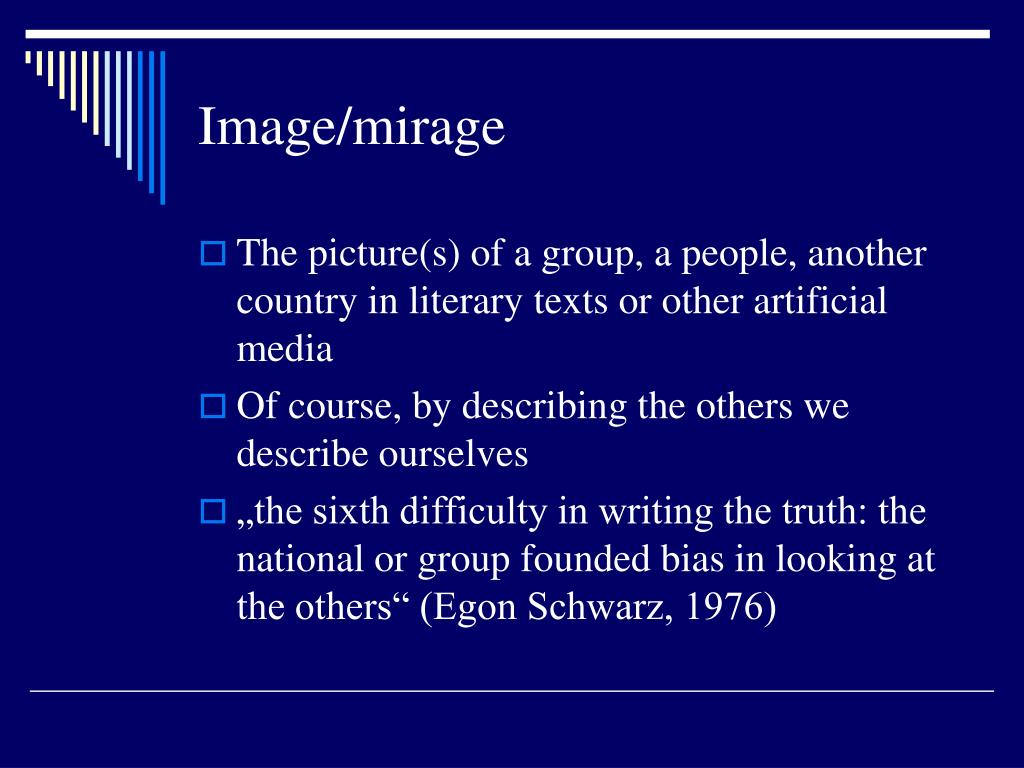 Image/mirage

The picture(s) of a group, a people, another country in literary texts or other artificial media

Of course, by describing the others we describe ourselves

„the sixth difficulty in writing the truth: the national or group founded bias in looking at the others“ (Egon Schwarz, 1976)